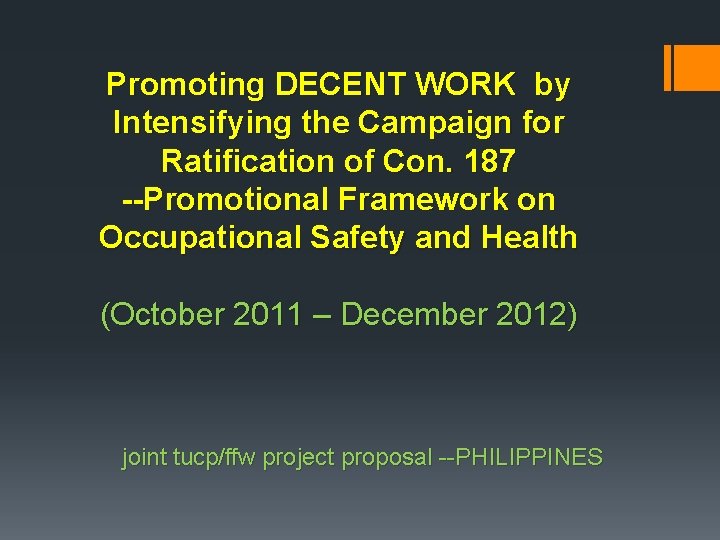 Promoting DECENT WORK by Intensifying the Campaign for Ratification of Con. 187 --Promotional Framework on Occupational Safety and Health

(October 2011 – December 2012)

joint tucp/ffw project proposal --PHILIPPINES